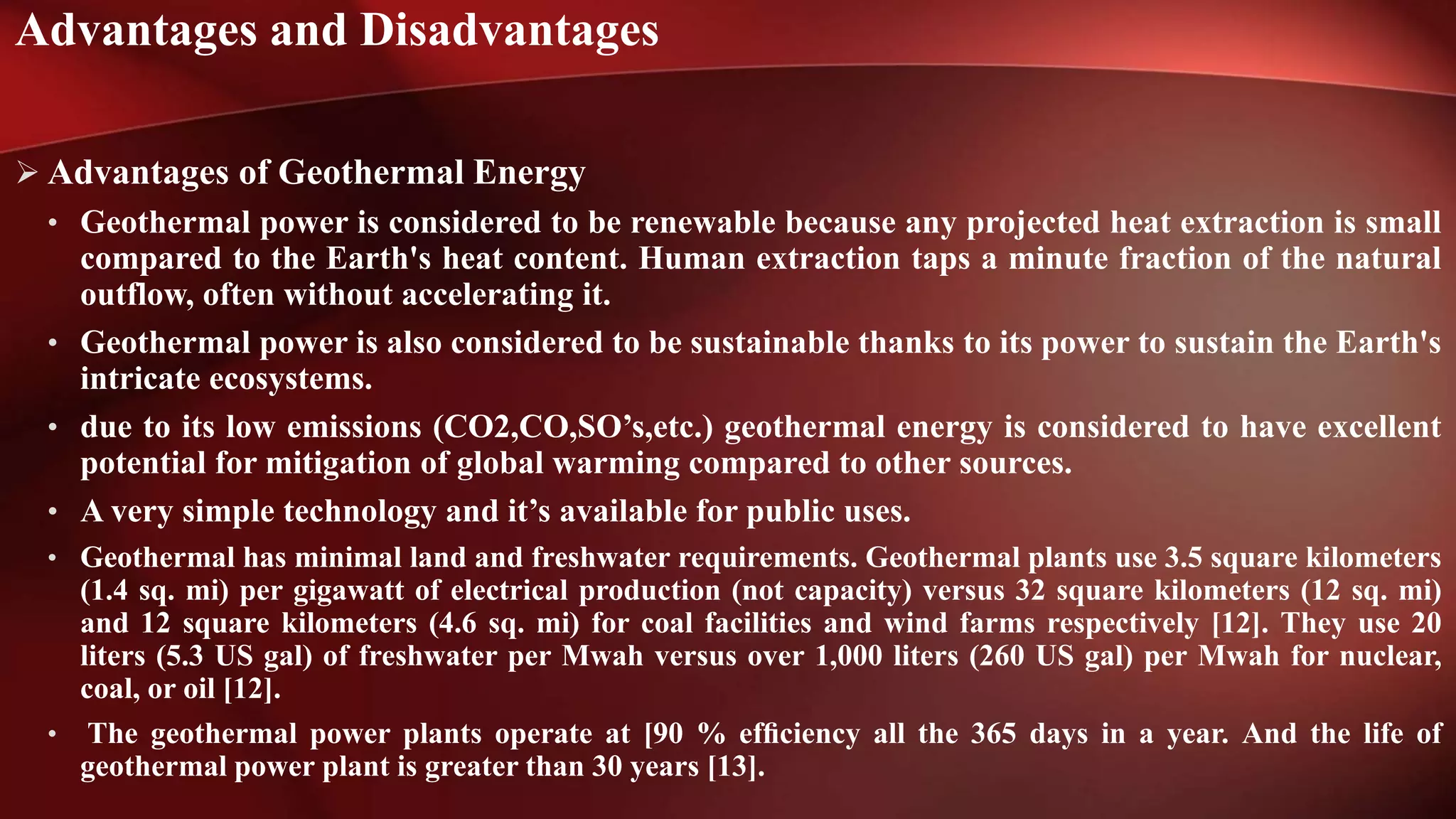 Advantages and Disadvantages

➢ Advantages of Geothermal Energy

• Geothermal power is considered to be renewable because any projected heat extraction is small compared to the Earth's heat content. Human extraction taps a minute fraction of the natural outflow, often without accelerating it.

• Geothermal power is also considered to be sustainable thanks to its power to sustain the Earth's intricate ecosystems.

• due to its low emissions (CO2,CO,SO’s,etc.) geothermal energy is considered to have excellent potential for mitigation of global warming compared to other sources.

• A very simple technology and it’s available for public uses.

• Geothermal has minimal land and freshwater requirements. Geothermal plants use 3.5 square kilometers (1.4 sq. mi) per gigawatt of electrical production (not capacity) versus 32 square kilometers (12 sq. mi) and 12 square kilometers (4.6 sq. mi) for coal facilities and wind farms respectively [12]. They use 20 liters (5.3 US gal) of freshwater per Mwah versus over 1,000 liters (260 US gal) per Mwah for nuclear, coal, or oil [12].

• The geothermal power plants operate at [90 % efficiency all the 365 days in a year. And the life of geothermal power plant is greater than 30 years [13].